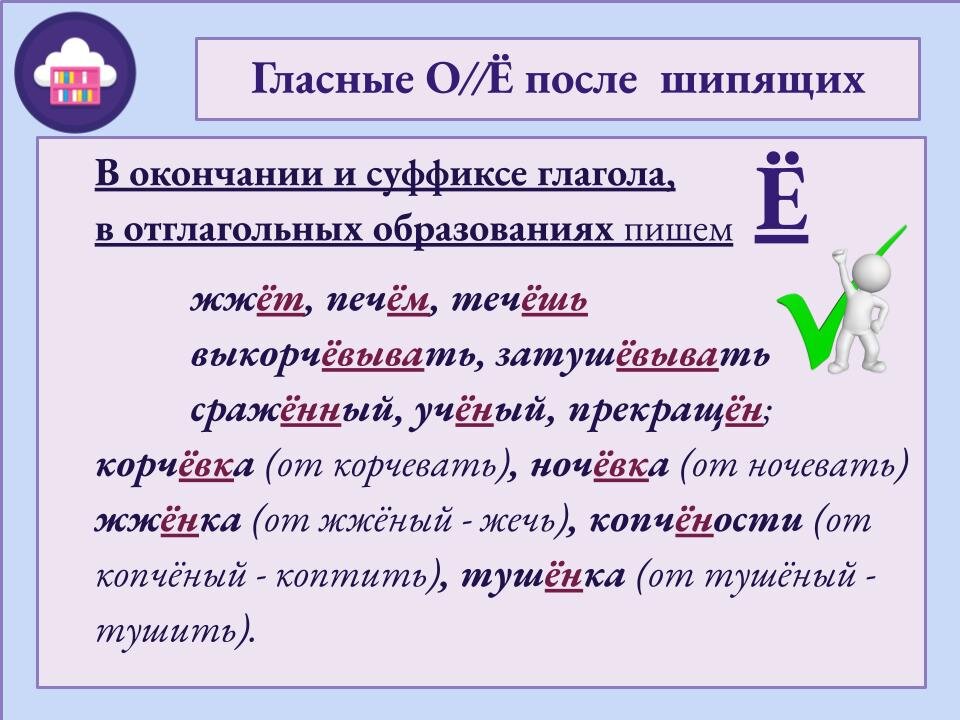 Гласные О//Ё после шипящих

В окончании и суффиксе глагола, в отглагольных образованиях пишем Ё

жжёт, печём, течёшь
выкорчёвывать, затушёвывать
сражённый, учёный, прекращён;
корчёвка (от корчевать), ночёвка (от ночевать) жжёнка (от жжёный - жечь), копчёности (от копчёный - коптить), тушёнка (от тушёный - тушить).